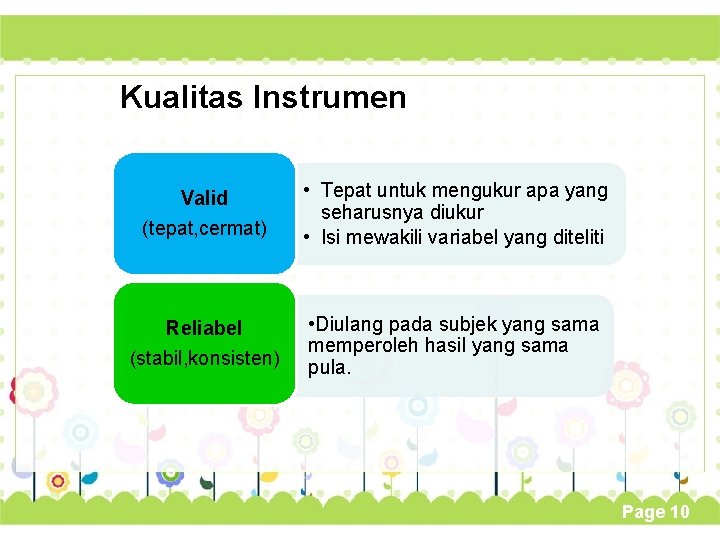 Kualitas Instrumen

Valid
(tepat,cermat)

• Tepat untuk mengukur apa yang seharusnya diukur
• Isi mewakili variabel yang diteliti

Reliabel
(stabil,konsisten)

•Diulang pada subjek yang sama memperoleh hasil yang sama pula.

Page 10